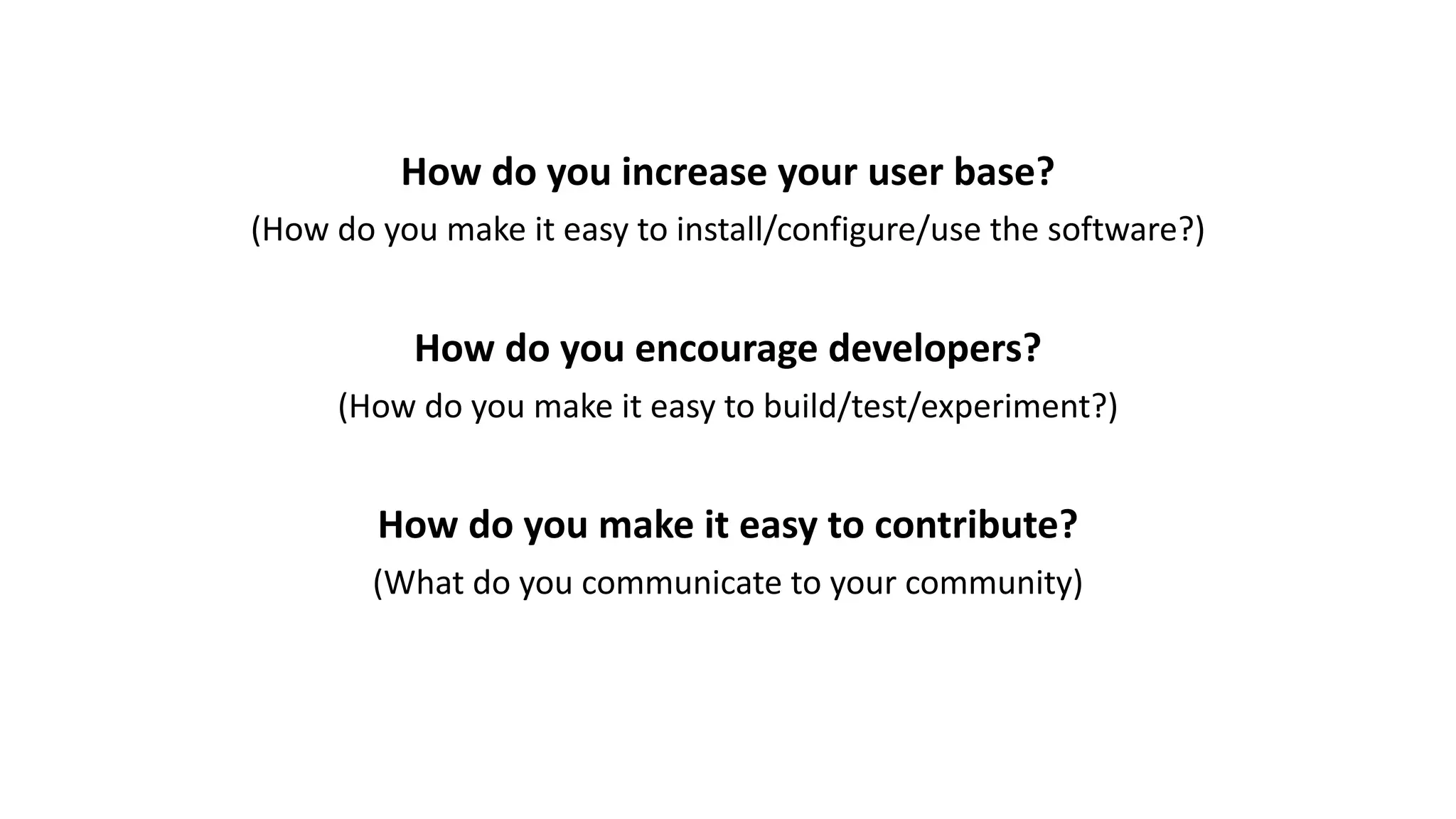 How do you increase your user base?

(How do you make it easy to install/configure/use the software?)

How do you encourage developers?

(How do you make it easy to build/test/experiment?)

How do you make it easy to contribute?

(What do you communicate to your community)